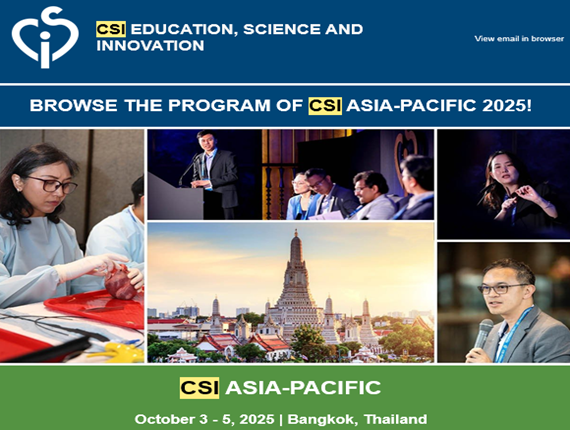 CSI EDUCATION, SCIENCE AND INNOVATION

View email in browser

BROWSE THE PROGRAM OF CSI ASIA-PACIFIC 2025!

CSI ASIA-PACIFIC

October 3 - 5, 2025 | Bangkok, Thailand